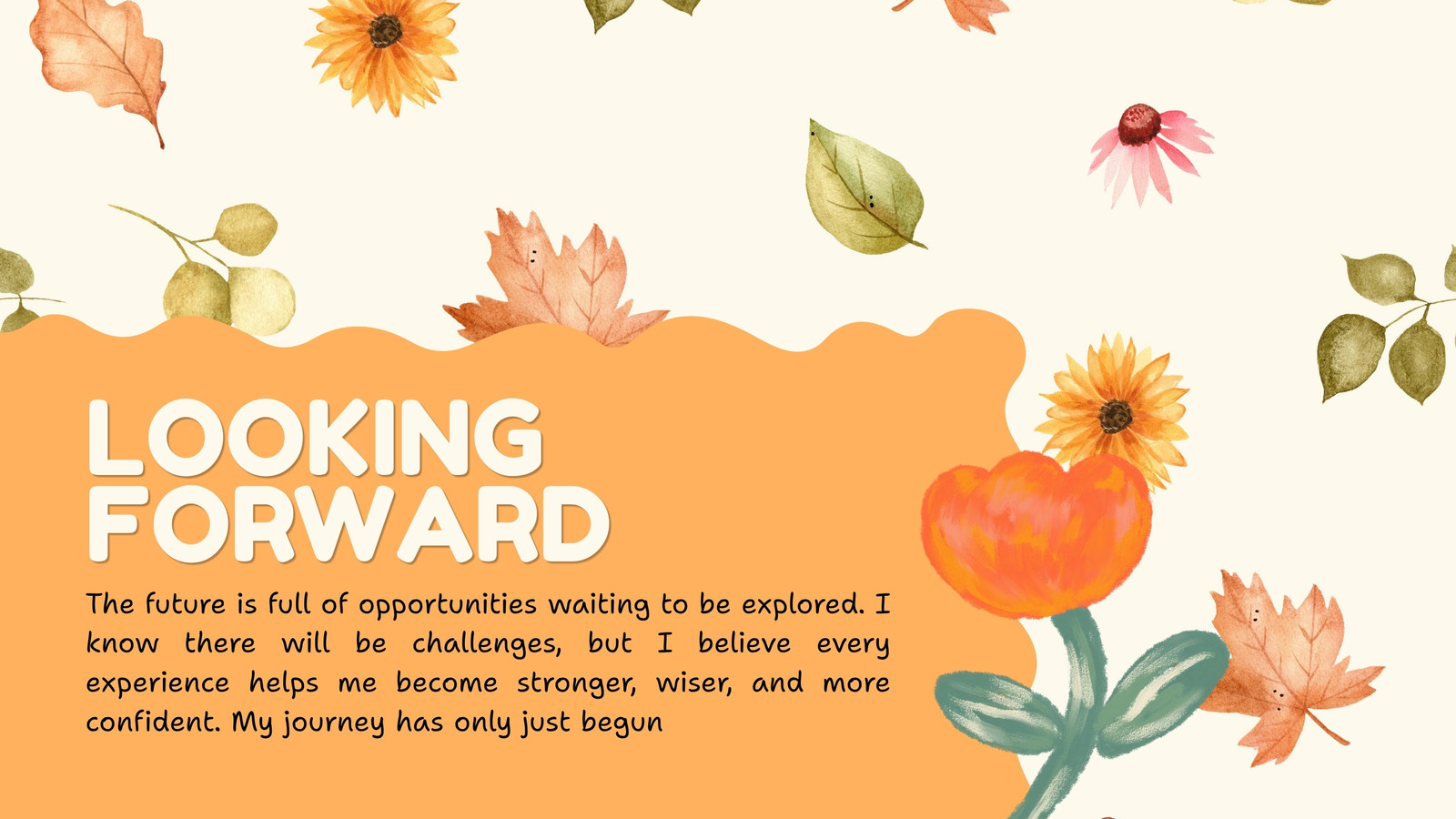 LOOKING FORWARD

The future is full of opportunities waiting to be explored. I know there will be challenges, but I believe every experience helps me become stronger, wiser, and more confident. My journey has only just begun